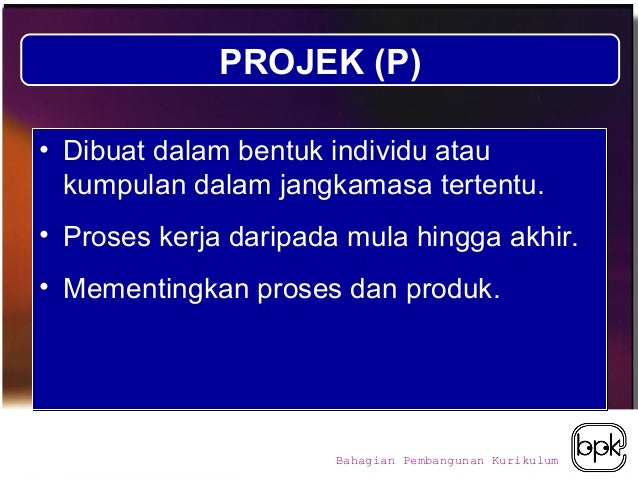 PROJEK (P)

• Dibuat dalam bentuk individu atau kumpulan dalam jangkamasa tertentu.

• Proses kerja daripada mula hingga akhir.

• Mementingkan proses dan produk.

Bahagian Pembangunan Kurikulum

bpk